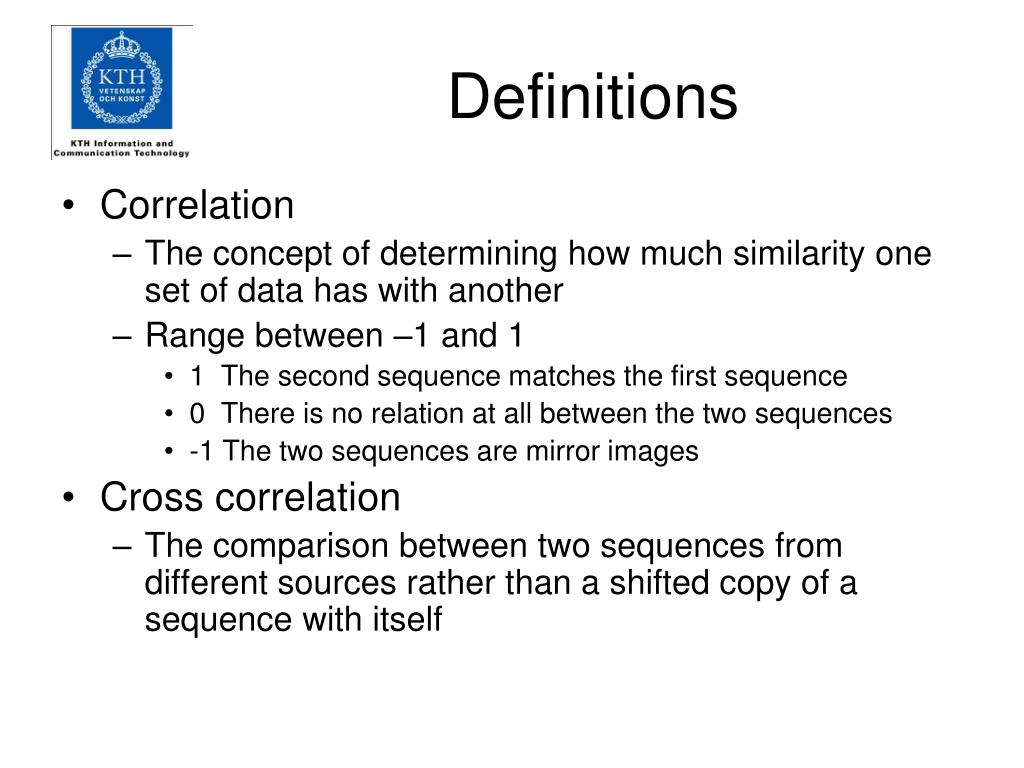 KTH
VETENSKAP
OCH KONST

KTH Information and Communication Technology

Definitions

• Correlation
– The concept of determining how much similarity one set of data has with another
– Range between –1 and 1
• 1 The second sequence matches the first sequence
• 0 There is no relation at all between the two sequences
• -1 The two sequences are mirror images
• Cross correlation
– The comparison between two sequences from different sources rather than a shifted copy of a sequence with itself